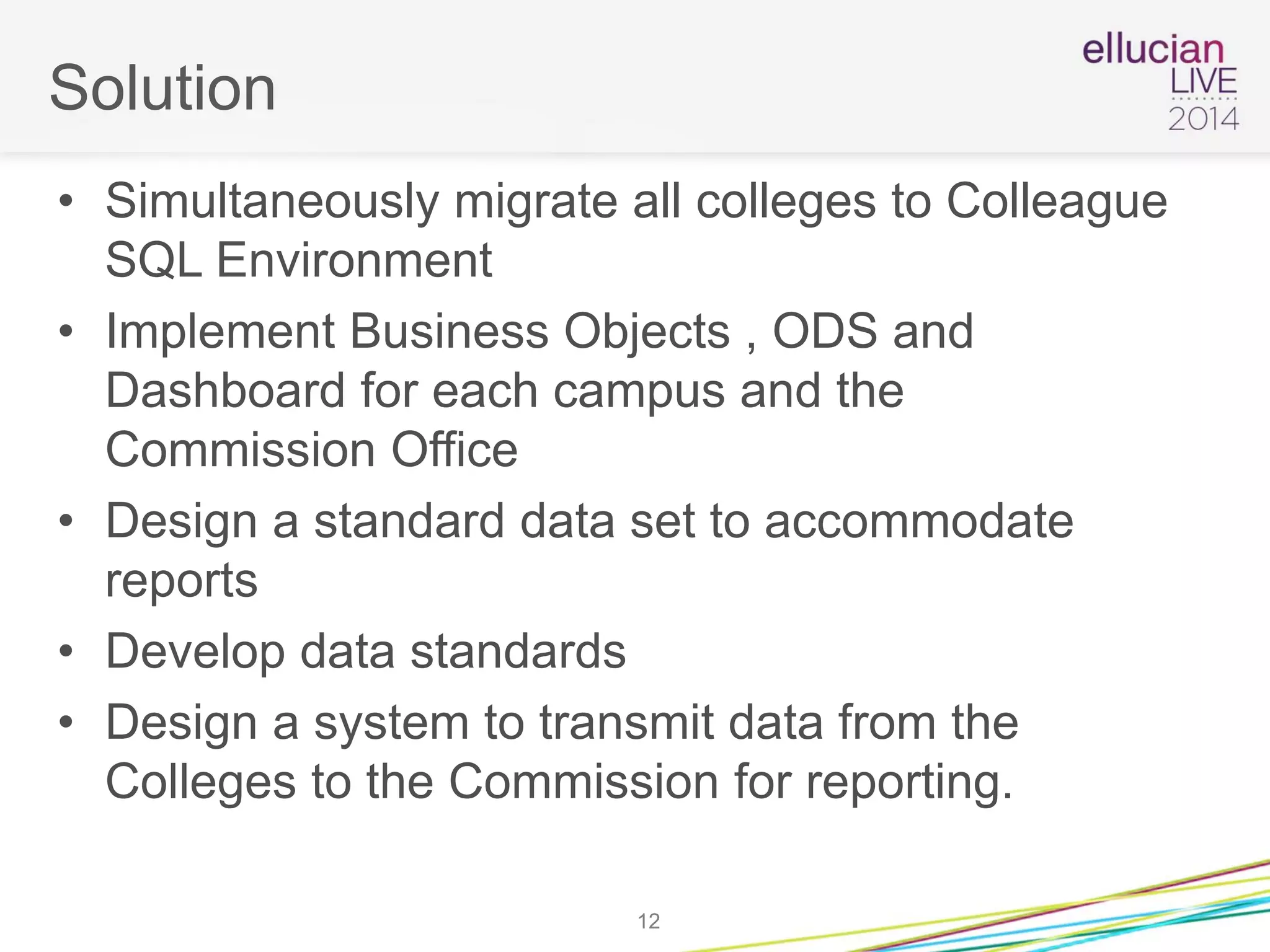 Solution

ellucian LIVE 2014

• Simultaneously migrate all colleges to Colleague SQL Environment
• Implement Business Objects , ODS and Dashboard for each campus and the Commission Office
• Design a standard data set to accommodate reports
• Develop data standards
• Design a system to transmit data from the Colleges to the Commission for reporting.

12